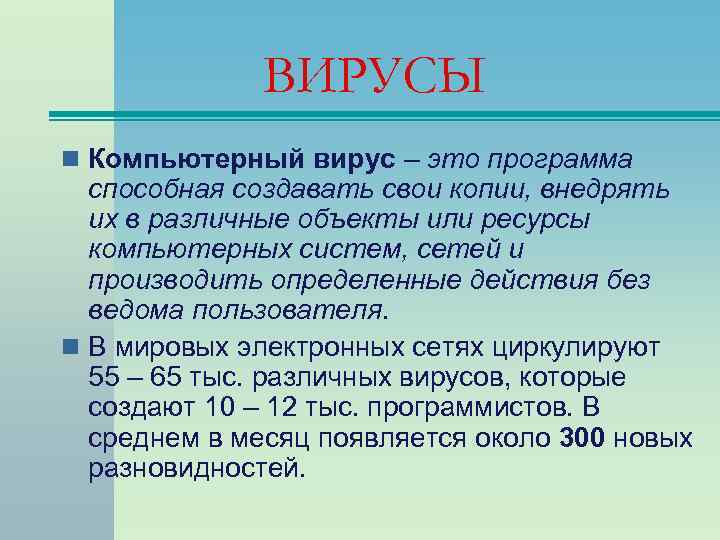 ВИРУСЫ

Компьютерный вирус – это программа способная создавать свои копии, внедрять их в различные объекты или ресурсы компьютерных систем, сетей и производить определенные действия без ведома пользователя.

В мировых электронных сетях циркулируют 55 – 65 тыс. различных вирусов, которые создают 10 – 12 тыс. программистов. В среднем в месяц появляется около 300 новых разновидностей.